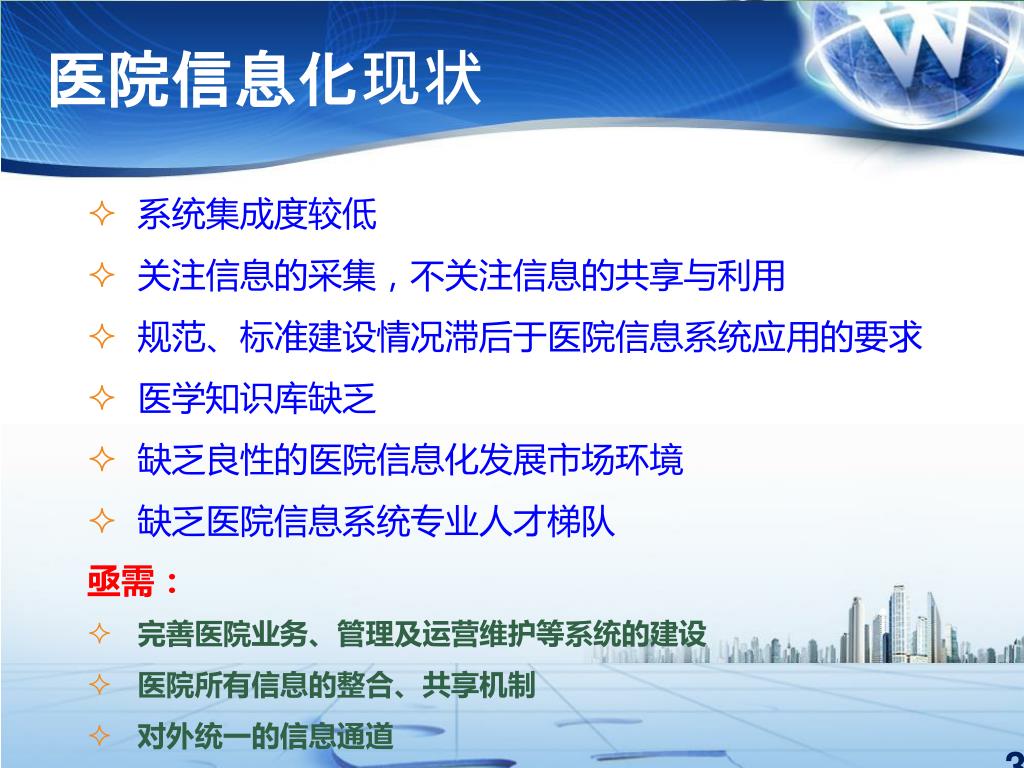 医院信息化现状

✧ 系统集成度较低
✧ 关注信息的采集，不关注信息的共享与利用
✧ 规范、标准建设情况滞后于医院信息系统应用的要求
✧ 医学知识库缺乏
✧ 缺乏良性的医院信息化发展市场环境
✧ 缺乏医院信息系统专业人才梯队

亟需：
✧ 完善医院业务、管理及运营维护等系统的建设
✧ 医院所有信息的整合、共享机制
✧ 对外统一的信息通道

3